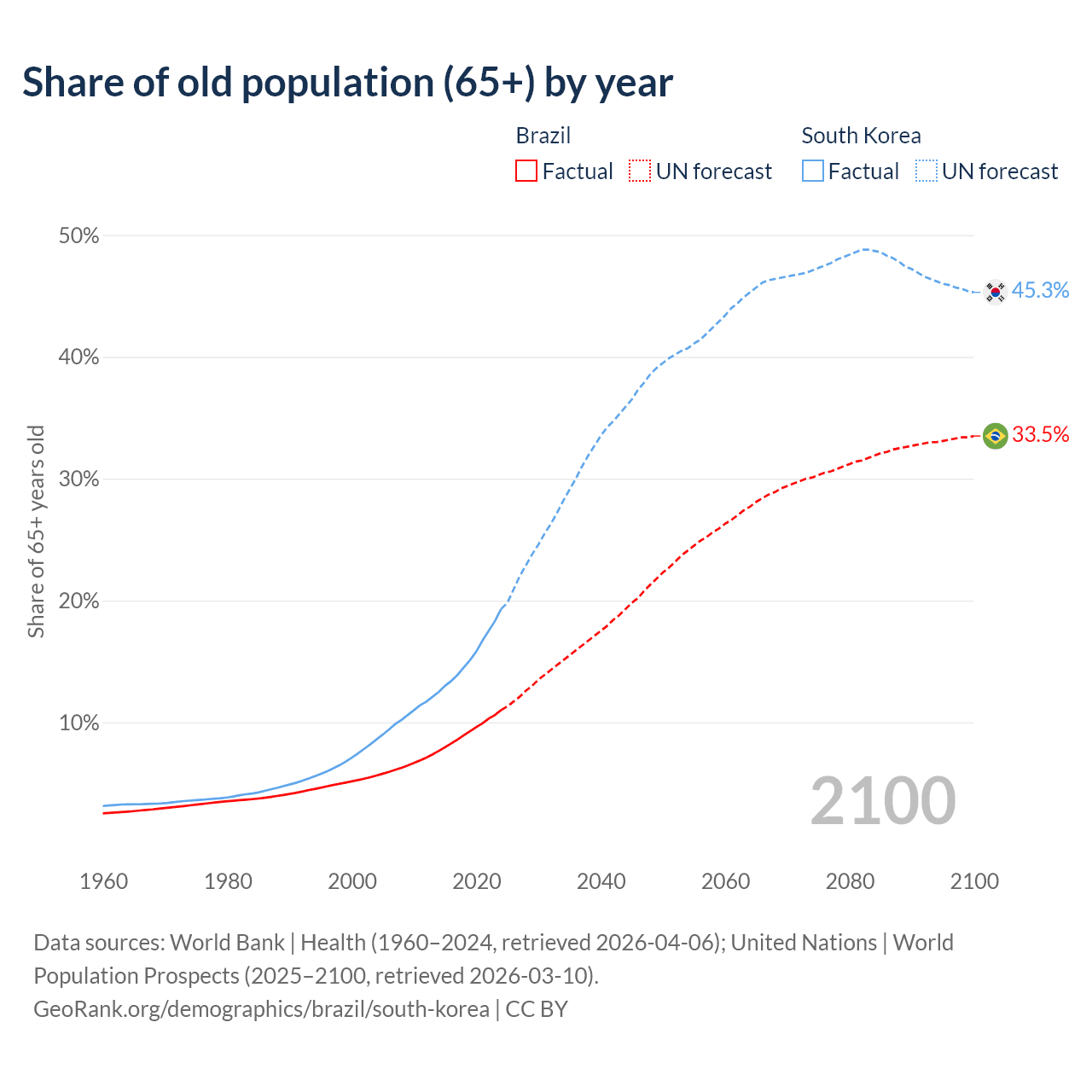 Share of old population (65+) by year

Brazil
Factual UN forecast

South Korea
Factual UN forecast

50%
40%
30%
20%
10%

Share of 65+ years old

45.3%
33.5%

2100

1960 1980 2000 2020 2040 2060 2080 2100

Data sources: World Bank | Health (1960–2024, retrieved 2026-04-06); United Nations | World Population Prospects (2025–2100, retrieved 2026-03-10).
GeoRank.org/demographics/brazil/south-korea | CC BY